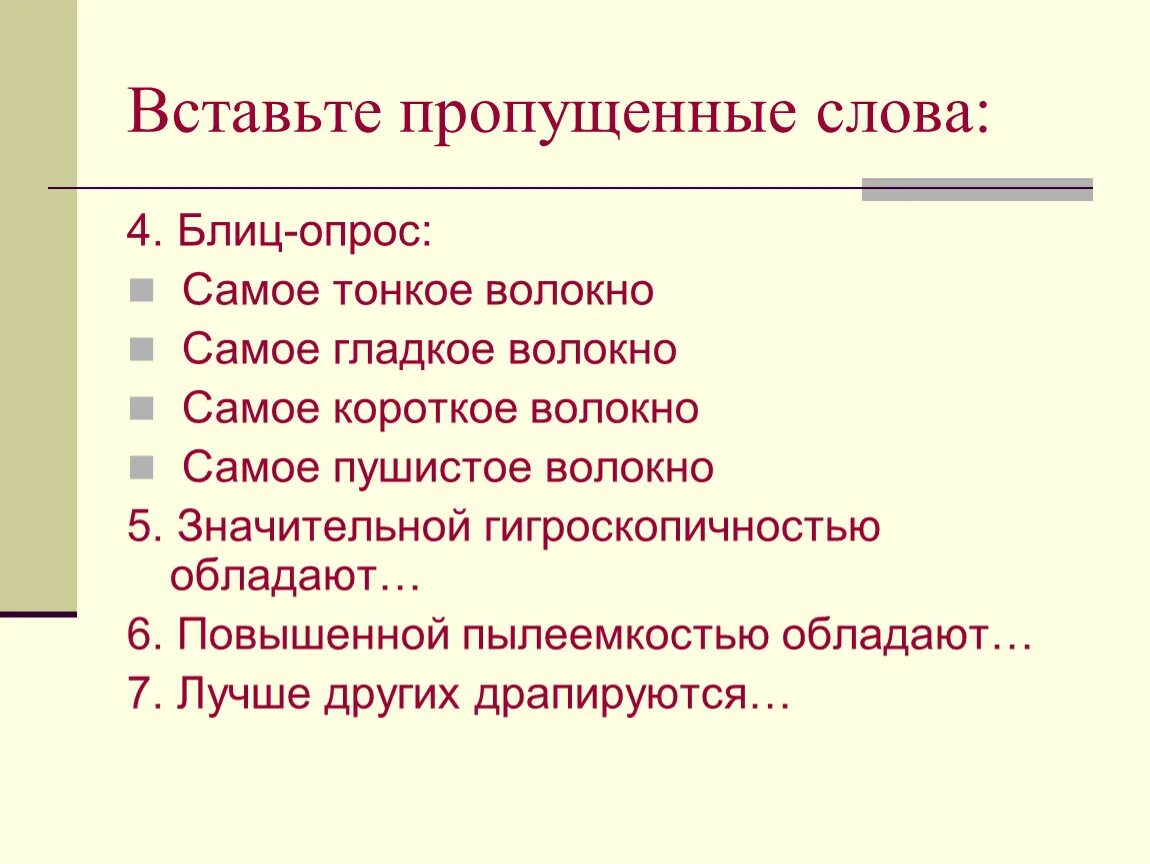 Вставьте пропущенные слова:

4. Блиц-опрос:

Самое тонкое волокно

Самое гладкое волокно

Самое короткое волокно

Самое пушистое волокно

5. Значительной гигроскопичностью обладают…

6. Повышенной пылеемкостью обладают…

7. Лучше других драпируются…